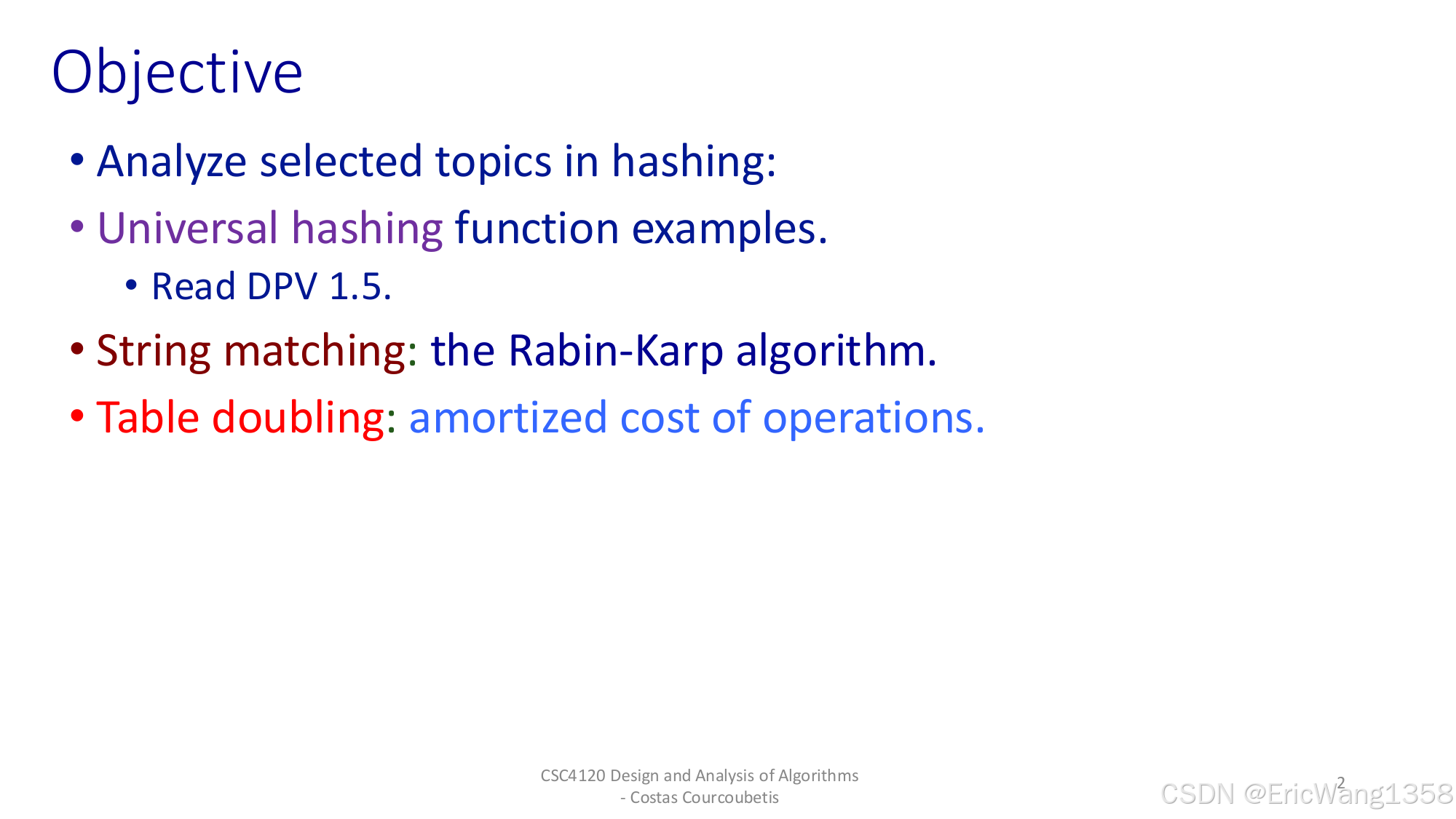 Objective

• Analyze selected topics in hashing:
• Universal hashing function examples.
  • Read DPV 1.5.
• String matching: the Rabin-Karp algorithm.
• Table doubling: amortized cost of operations.

CSC4120 Design and Analysis of Algorithms
- Costas Courcoubetis

2

CSDN @EricWang1358